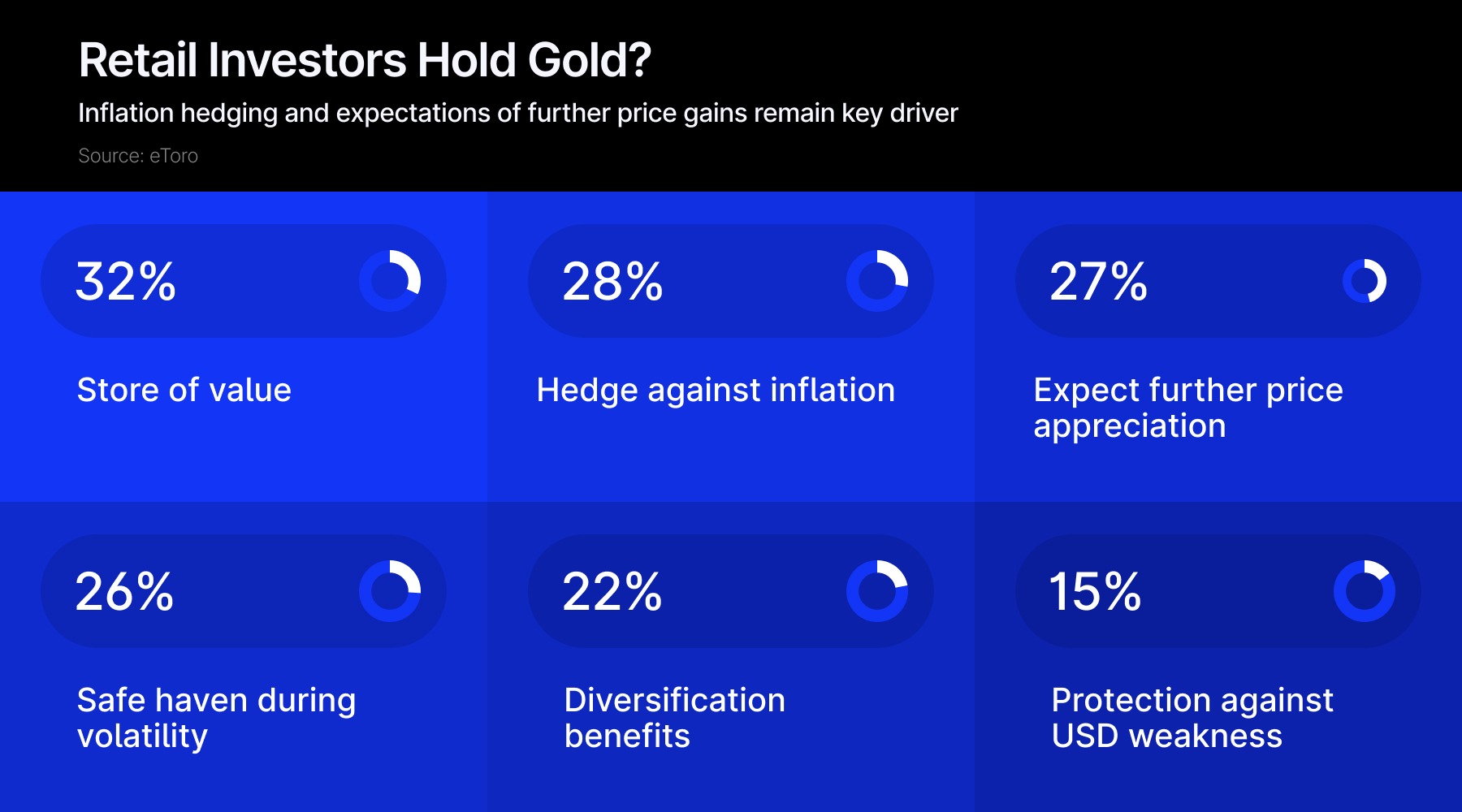 Retail Investors Hold Gold?

Inflation hedging and expectations of further price gains remain key driver

Source: eToro

32%

Store of value

28%

Hedge against inflation

27%

Expect further price appreciation

26%

Safe haven during volatility

22%

Diversification benefits

15%

Protection against USD weakness